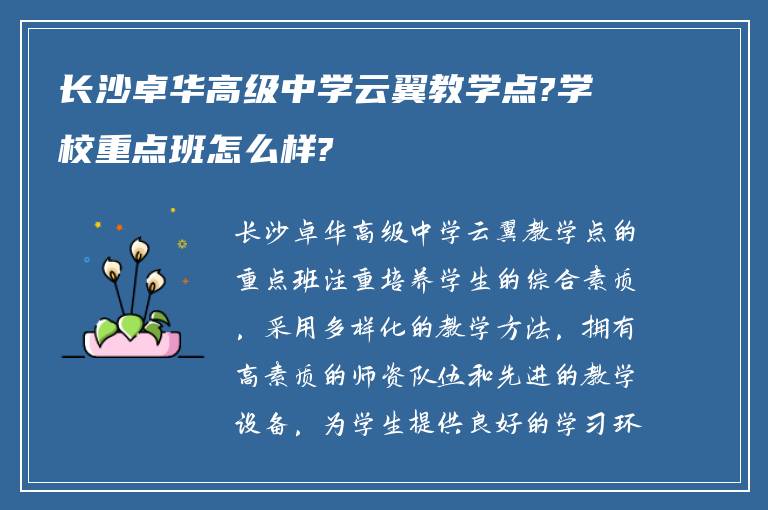 长沙卓华高级中学云翼教学点?学校重点班怎么样?

长沙卓华高级中学云翼教学点的重点班注重培养学生的综合素质，采用多样化的教学方法，拥有高素质的师资队伍和先进的教学设备，为学生提供良好的学习环